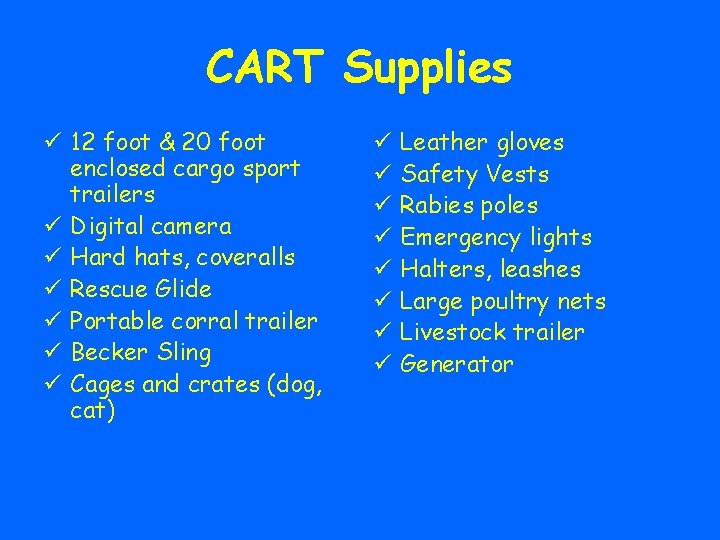 CART Supplies

✓ 12 foot & 20 foot enclosed cargo sport trailers
✓ Digital camera
✓ Hard hats, coveralls
✓ Rescue Glide
✓ Portable corral trailer
✓ Becker Sling
✓ Cages and crates (dog, cat)

✓ Leather gloves
✓ Safety Vests
✓ Rabies poles
✓ Emergency lights
✓ Halters, leashes
✓ Large poultry nets
✓ Livestock trailer
✓ Generator